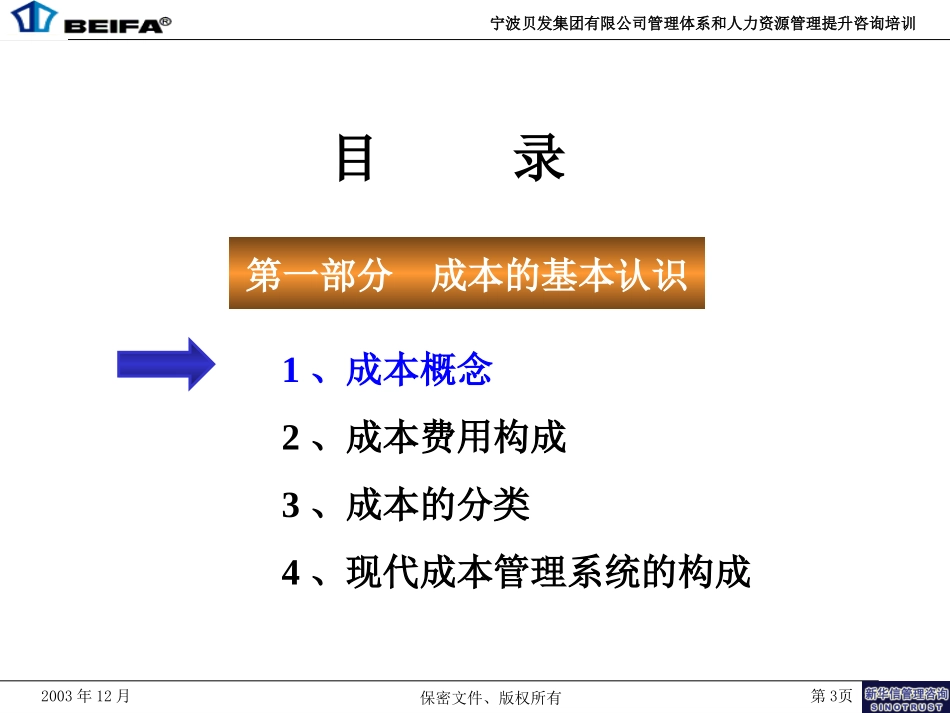 BEIFA®

宁波贝发集团有限公司管理体系和人力资源管理提升咨询培训

目　　录

第一部分　成本的基本认识

1 、成本概念

2 、成本费用构成

3 、成本的分类

4 、现代成本管理系统的构成

2003 年 12 月

保密文件、版权所有

第 3页

新华信管理咨询
SINOTRUST